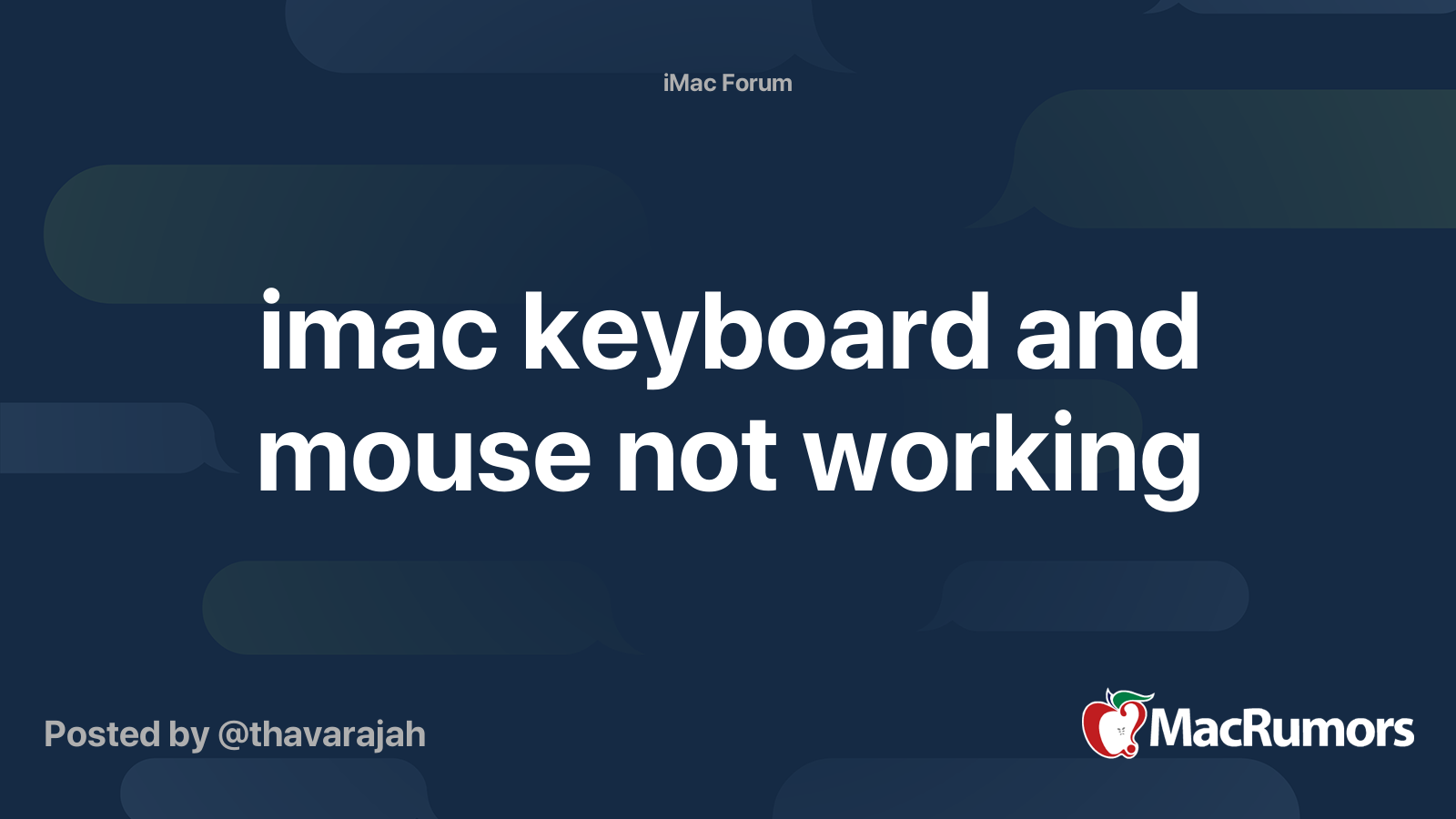 iMac Forum

imac keyboard and mouse not working

Posted by @thavarajah

MacRumors